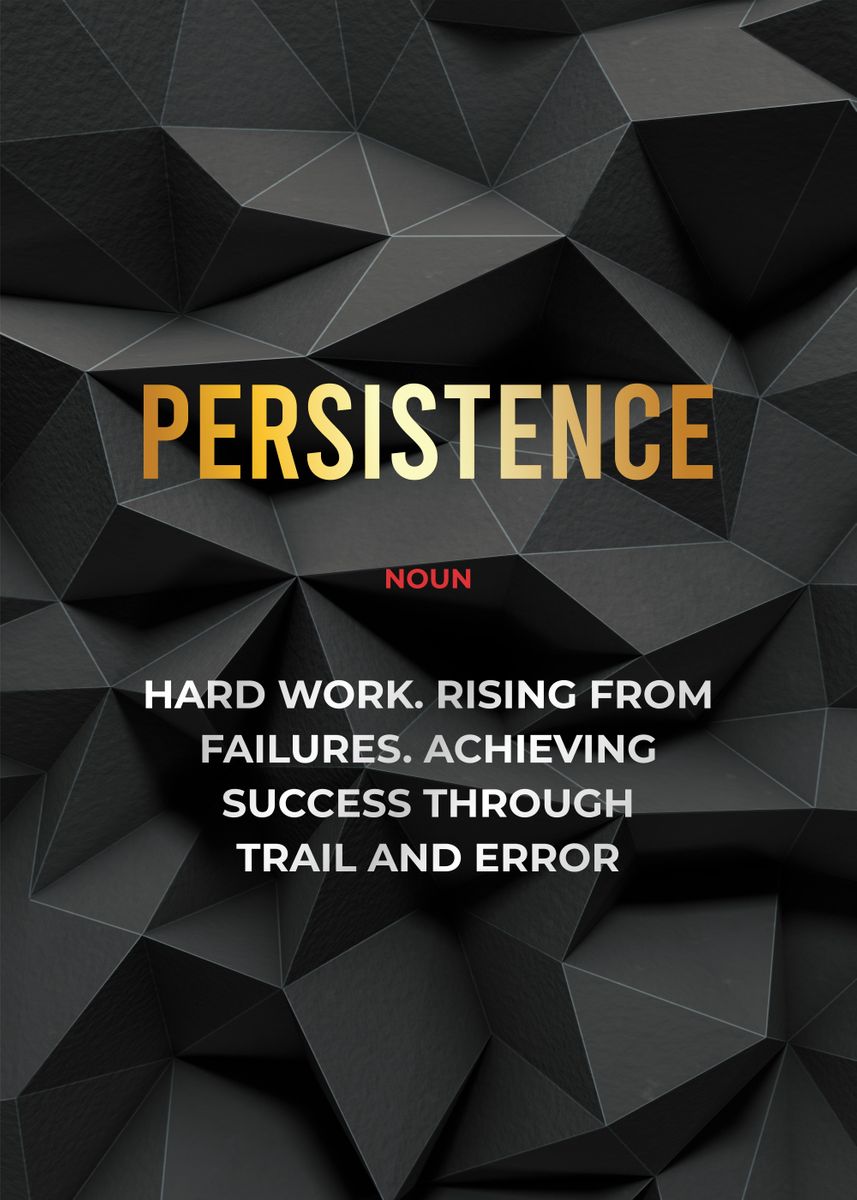 PERSISTENCE

NOUN

HARD WORK. RISING FROM FAILURES. ACHIEVING SUCCESS THROUGH TRAIL AND ERROR